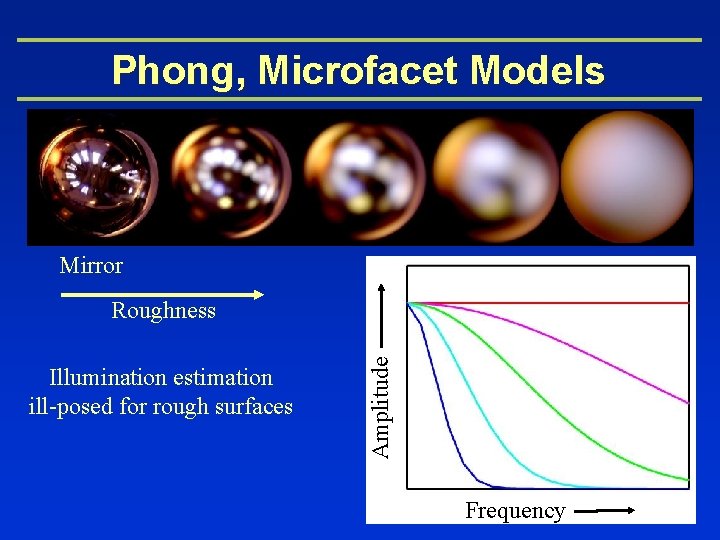 Phong, Microfacet Models

Mirror

Roughness

Illumination estimation ill-posed for rough surfaces

Amplitude

Frequency